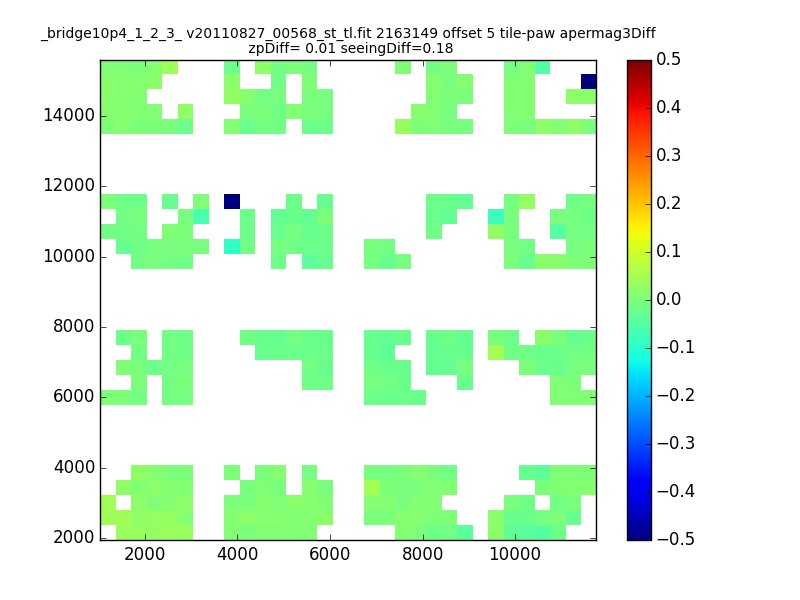 _bridge10p4_1_2_3_ v20110827_00568_st_tl.fit 2163149 offset 5 tile-paw apermag3Diff
zpDiff= 0.01 seeingDiff=0.18

14000
12000
10000
8000
6000
4000
2000

2000 4000 6000 8000 10000

0.5
0.4
0.3
0.2
0.1
0.0
−0.1
−0.2
−0.3
−0.4
−0.5